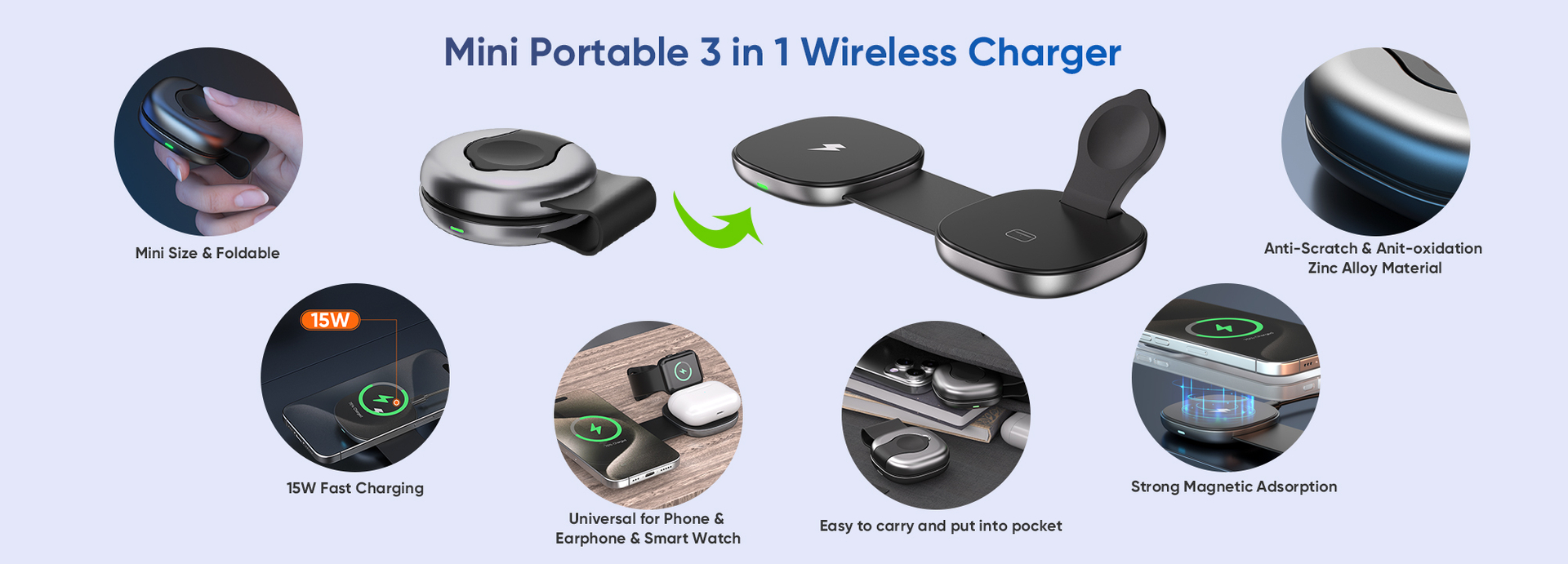 Mini Portable 3 in 1 Wireless Charger

Mini Size & Foldable

Anti-Scratch & Anit-oxidation
Zinc Alloy Material

15W

15W Fast Charging

Universal for Phone &
Earphone & Smart Watch

Easy to carry and put into pocket

Strong Magnetic Adsorption